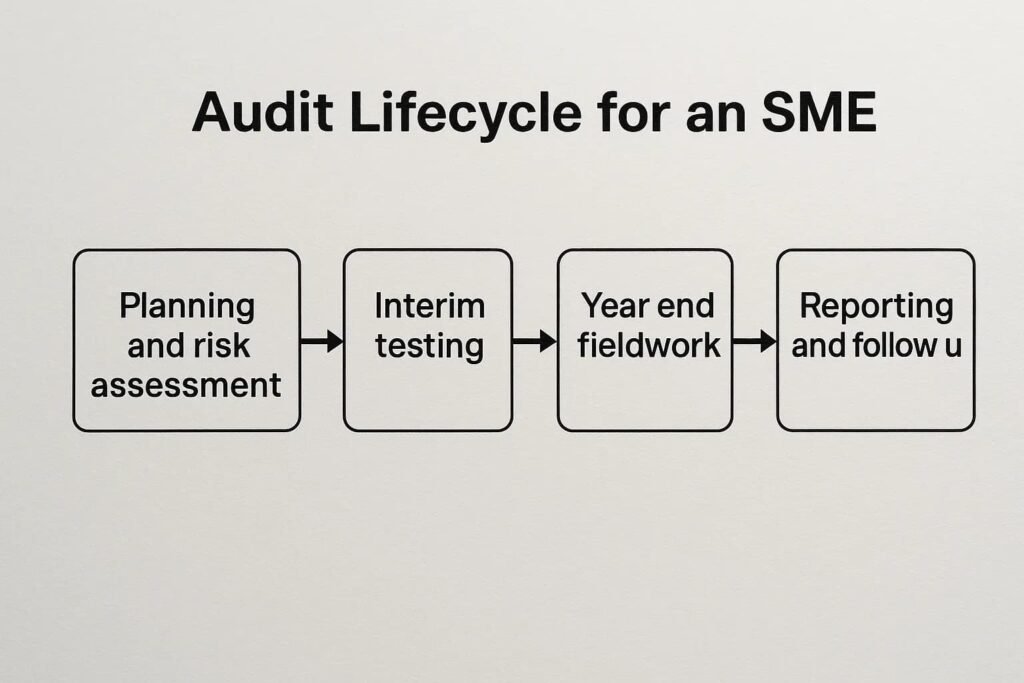 Audit Lifecycle for an SME

Planning and risk assessment

Interim testing

Year end fieldwork

Reporting and follow u